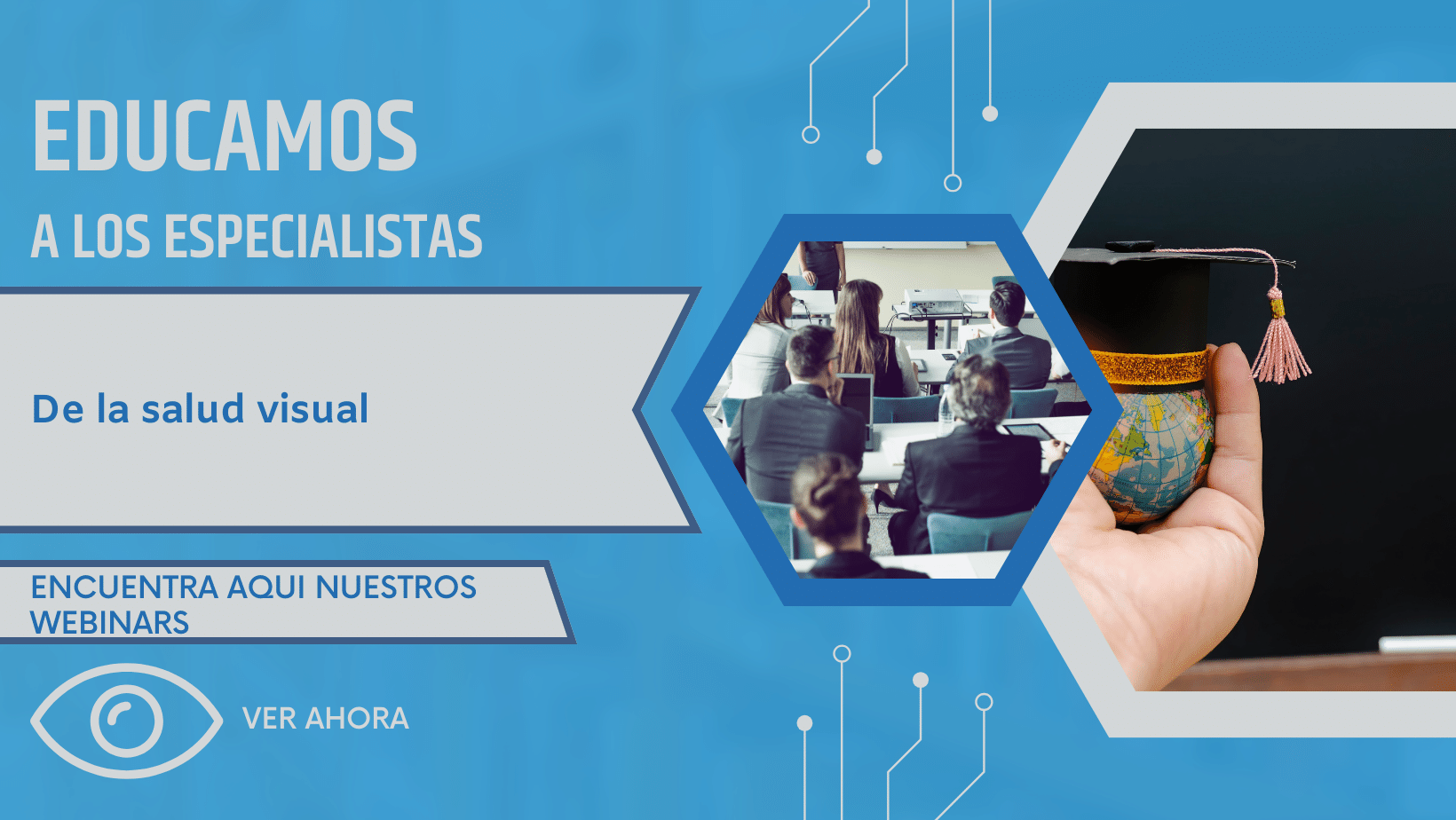 EDUCAMOS
A LOS ESPECIALISTAS

De la salud visual

ENCUENTRA AQUI NUESTROS WEBINARS

VER AHORA